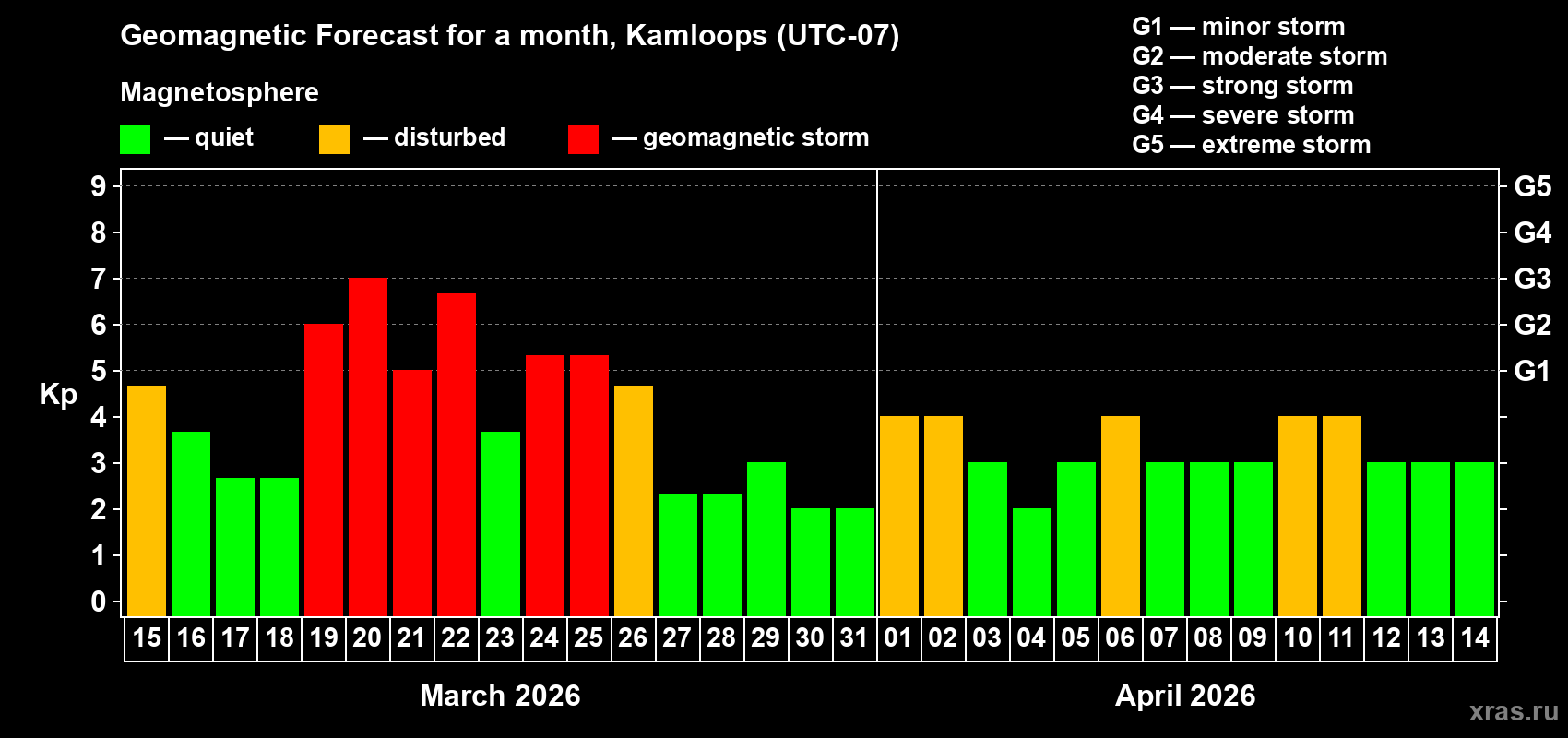 Geomagnetic Forecast for a month, Kamloops (UTC-07)

Magnetosphere

— quiet — disturbed — geomagnetic storm

G1 — minor storm
G2 — moderate storm
G3 — strong storm
G4 — severe storm
G5 — extreme storm

Kp

9
8
7
6
5
4
3
2
1
0

G5
G4
G3
G2
G1

15 16 17 18 19 20 21 22 23 24 25 26 27 28 29 30 31 01 02 03 04 05 06 07 08 09 10 11 12 13 14

March 2026

April 2026

xras.ru